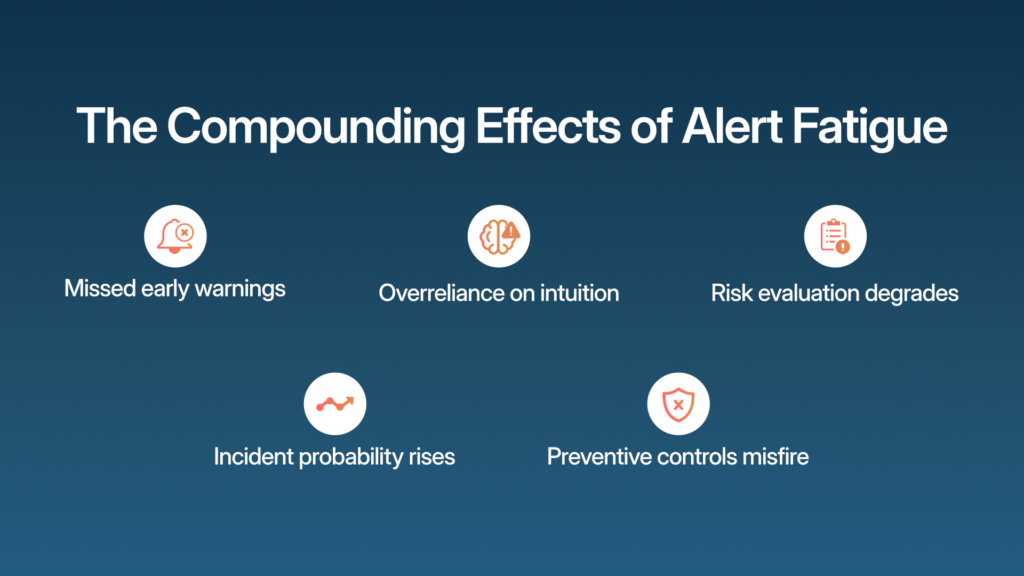 The Compounding Effects of Alert Fatigue

Missed early warnings

Overreliance on intuition

Risk evaluation degrades

Incident probability rises

Preventive controls misfire